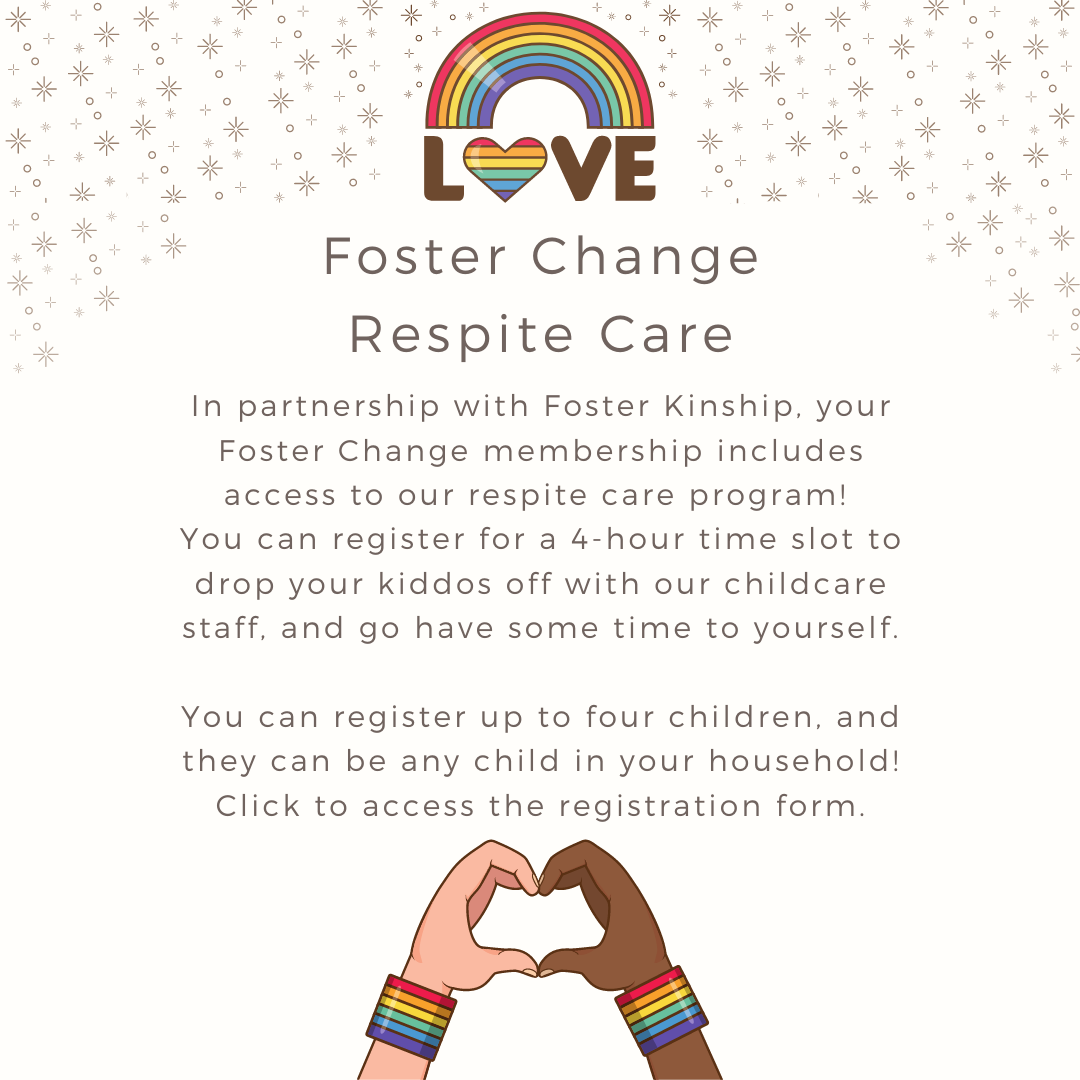 LOVE

Foster Change
Respite Care

In partnership with Foster Kinship, your Foster Change membership includes access to our respite care program! You can register for a 4-hour time slot to drop your kiddos off with our childcare staff, and go have some time to yourself.

You can register up to four children, and they can be any child in your household! Click to access the registration form.